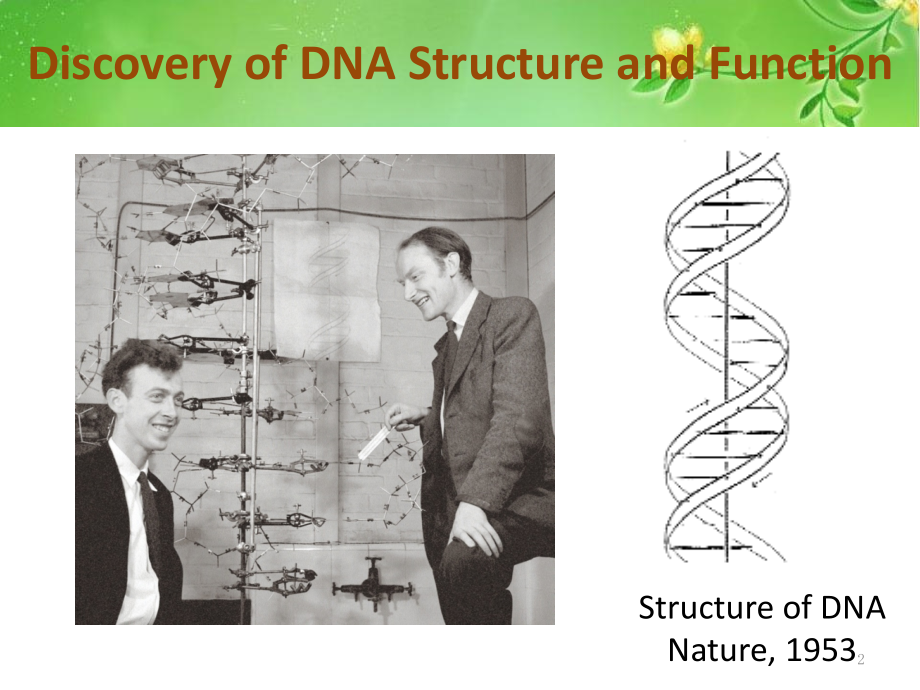 Discovery of DNA Structure and Function

Structure of DNA
Nature, 1953

2